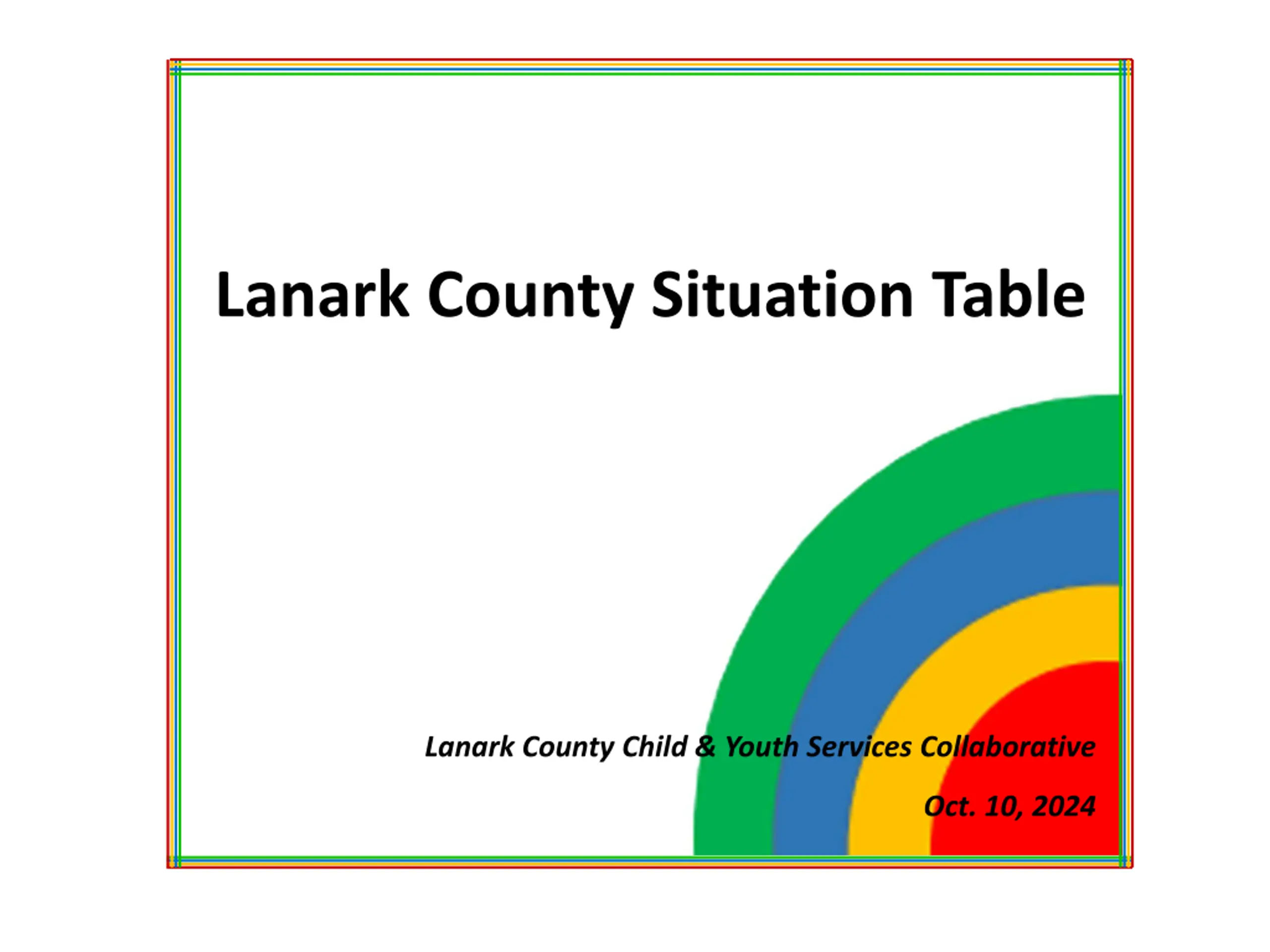 Lanark County Situation Table

Lanark County Child & Youth Services Collaborative

Oct. 10, 2024